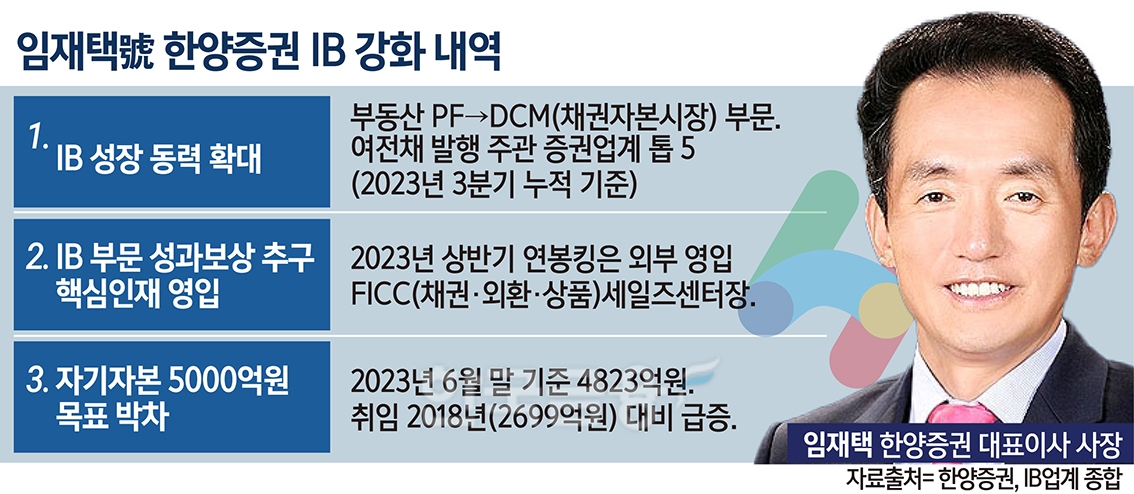 임재택號 한양증권 IB 강화 내역

| | |
|---|---|
| 1. IB 성장 동력 확대 | 부동산 PF→DCM(채권자본시장) 부문. 여전채 발행 주관 증권업계 톱 5 (2023년 3분기 누적 기준) |
| 2. IB 부문 성과보상 추구 핵심인재 영입 | 2023년 상반기 연봉킹은 외부 영입 FICC(채권·외환·상품)세일즈센터장. |
| 3. 자기자본 5000억원 목표 박차 | 2023년 6월 말 기준 4823억원. 취임 2018년(2699억원) 대비 급증. |

임재택 한양증권 대표이사 사장

자료출처= 한양증권, IB업계 종합